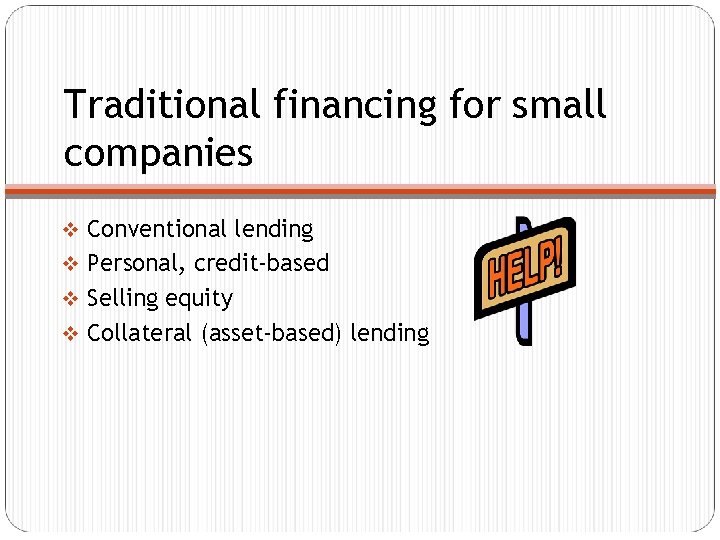 Traditional financing for small companies

❖ Conventional lending
❖ Personal, credit-based
❖ Selling equity
❖ Collateral (asset-based) lending

HELP!